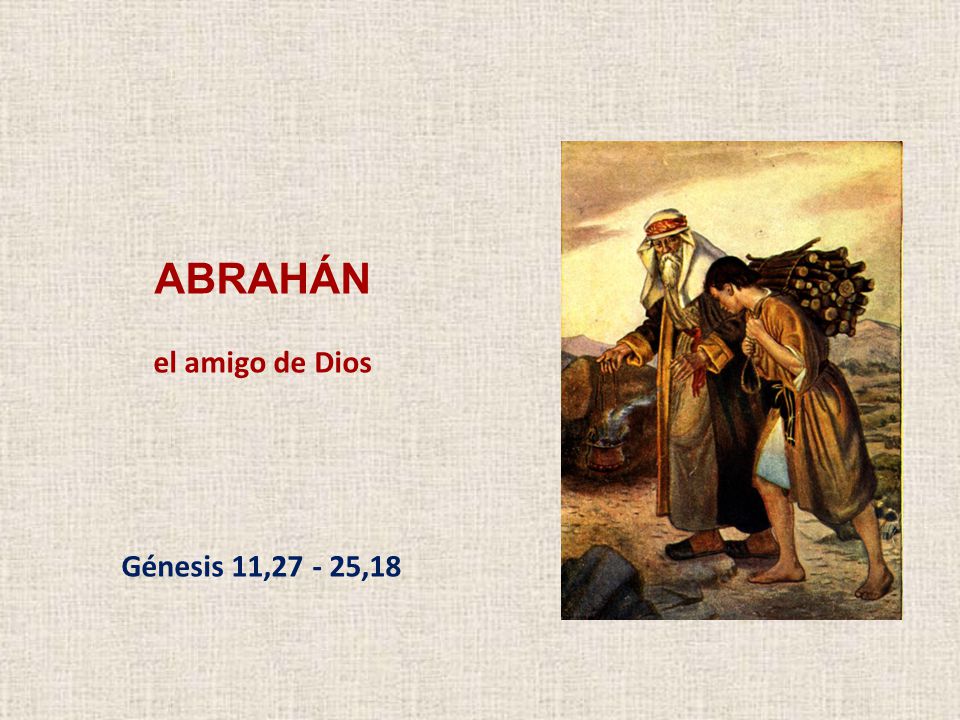 ABRAHÁN

el amigo de Dios

Génesis 11,27 - 25,18